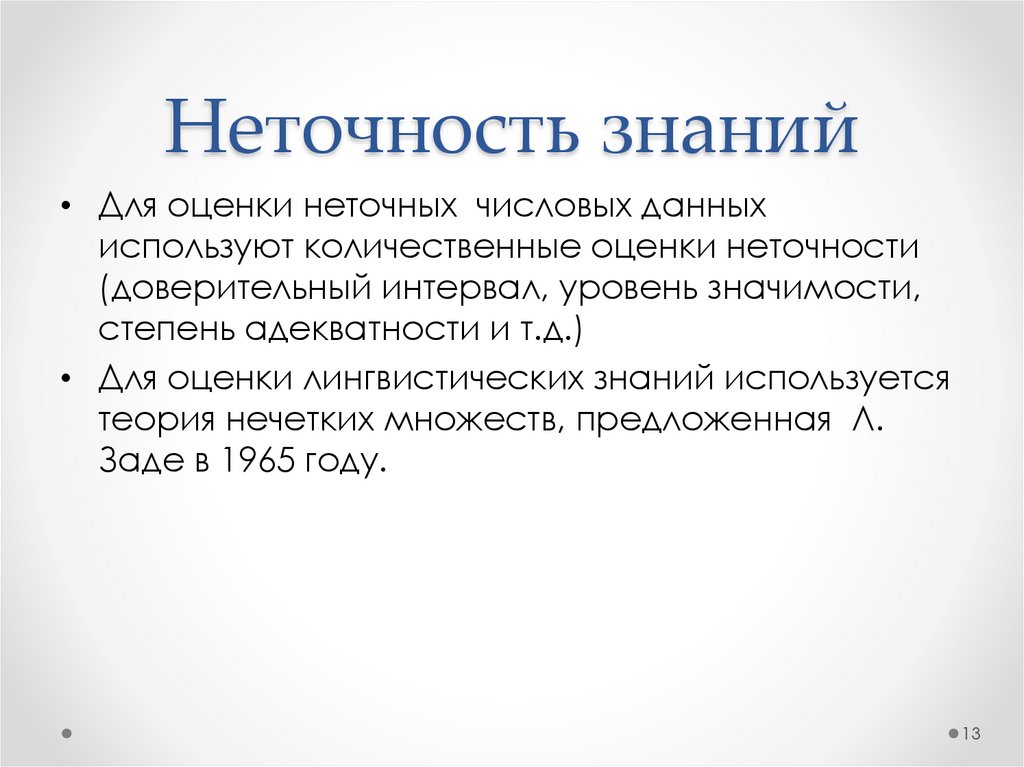 Неточность знаний

• Для оценки неточных числовых данных используют количественные оценки неточности (доверительный интервал, уровень значимости, степень адекватности и т.д.)

• Для оценки лингвистических знаний используется теория нечетких множеств, предложенная Л. Заде в 1965 году.

13